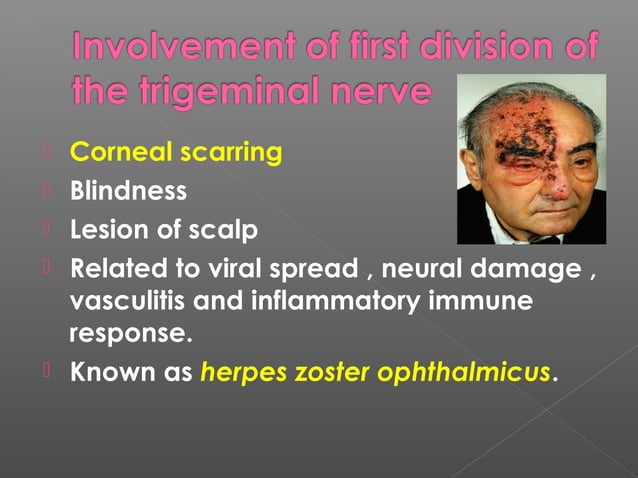 Involvement of first division of the trigeminal nerve

Corneal scarring

Blindness

Lesion of scalp

Related to viral spread , neural damage , vasculitis and inflammatory immune response.

Known as herpes zoster ophthalmicus.